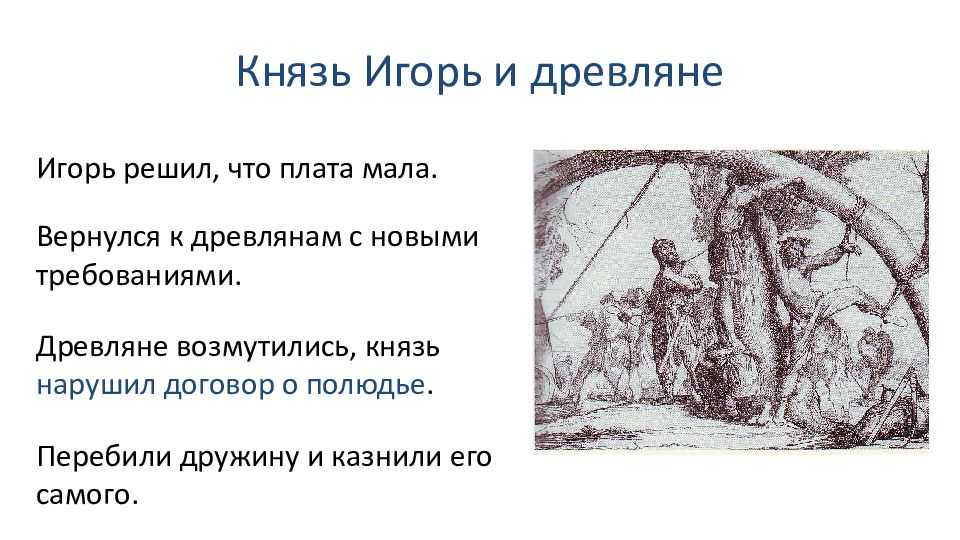 Князь Игорь и древляне

Игорь решил, что плата мала.

Вернулся к древлянам с новыми требованиями.

Древляне возмутились, князь нарушил договор о полюдье.

Перебили дружину и казнили его самого.